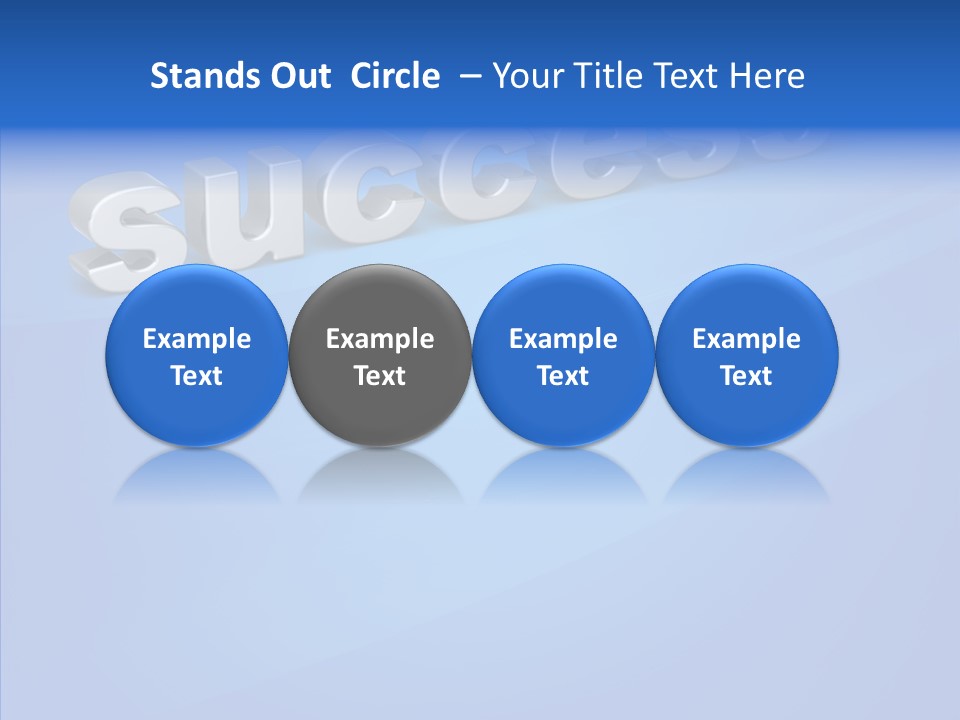 Stands Out Circle – Your Title Text Here

success

Example Text

Example Text

Example Text

Example Text